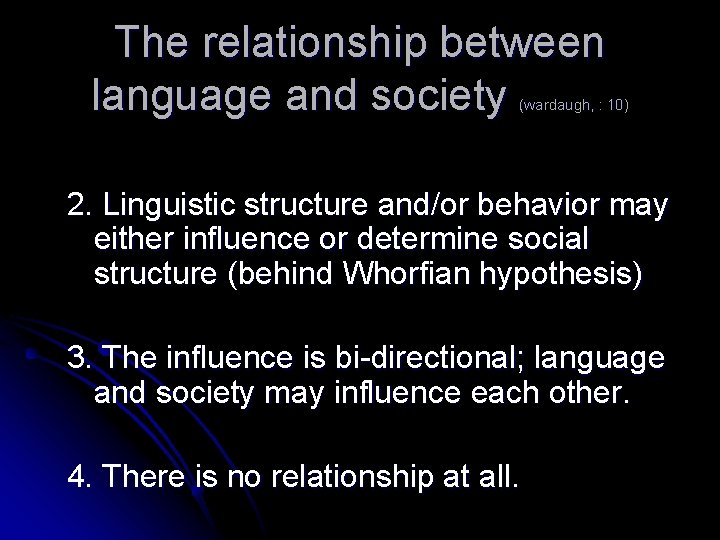 The relationship between language and society (wardaugh, : 10)

2. Linguistic structure and/or behavior may either influence or determine social structure (behind Whorfian hypothesis)

3. The influence is bi-directional; language and society may influence each other.

4. There is no relationship at all.